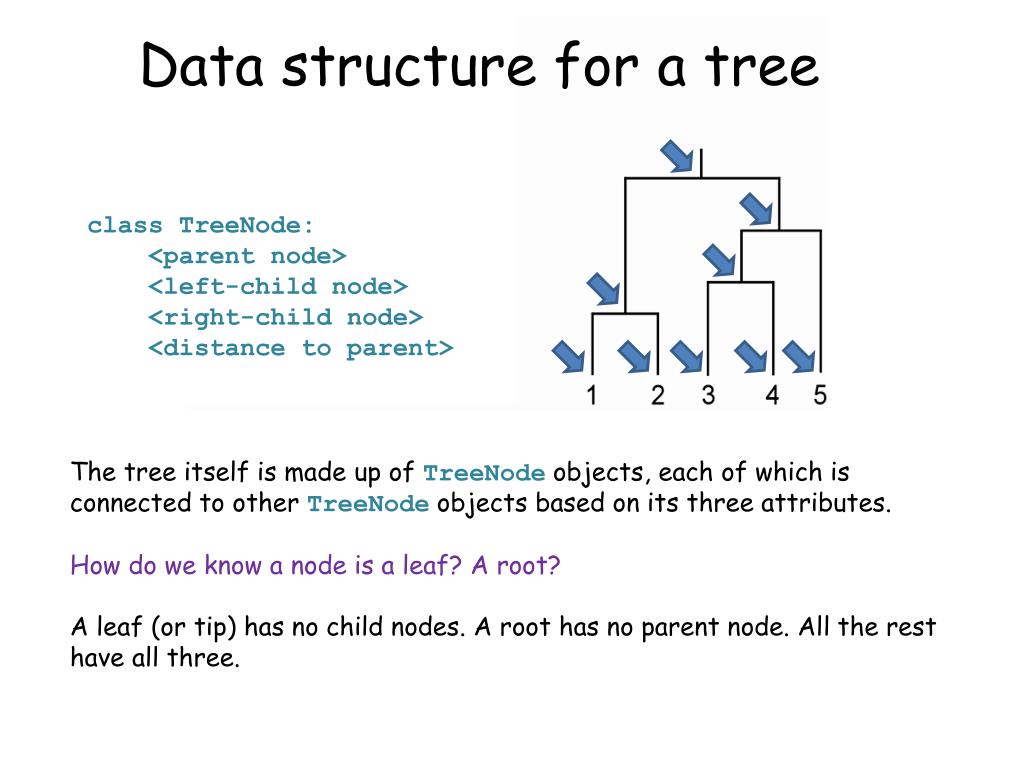 Data structure for a tree

class TreeNode:
    <parent node>
    <left-child node>
    <right-child node>
    <distance to parent>

1 2 3 4 5

The tree itself is made up of TreeNode objects, each of which is connected to other TreeNode objects based on its three attributes.

How do we know a node is a leaf? A root?

A leaf (or tip) has no child nodes. A root has no parent node. All the rest have all three.